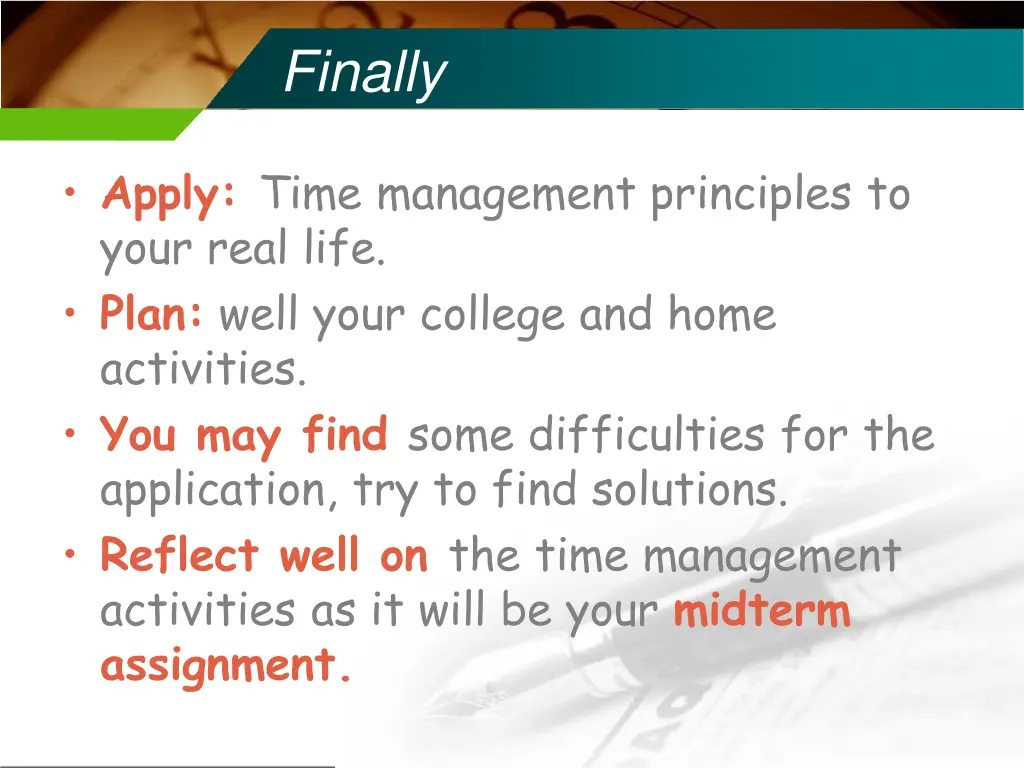 Finally

• Apply: Time management principles to your real life.
• Plan: well your college and home activities.
• You may find some difficulties for the application, try to find solutions.
• Reflect well on the time management activities as it will be your midterm assignment.